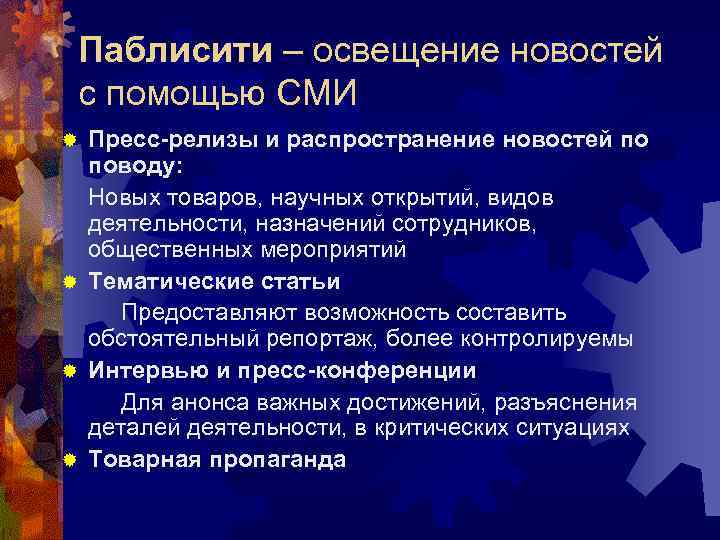 Паблисити – освещение новостей с помощью СМИ

Пресс-релизы и распространение новостей по поводу:

Новых товаров, научных открытий, видов деятельности, назначений сотрудников, общественных мероприятий

Тематические статьи

Предоставляют возможность составить обстоятельный репортаж, более контролируемы

Интервью и пресс-конференции

Для анонса важных достижений, разъяснения деталей деятельности, в критических ситуациях

Товарная пропаганда